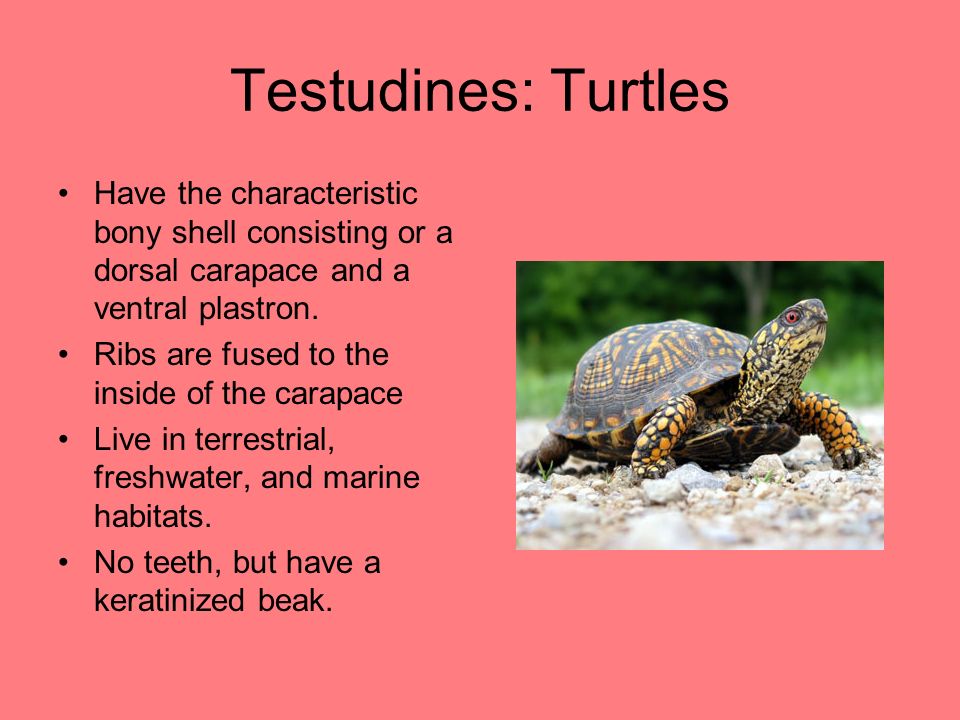 Testudines: Turtles

• Have the characteristic bony shell consisting or a dorsal carapace and a ventral plastron.
• Ribs are fused to the inside of the carapace
• Live in terrestrial, freshwater, and marine habitats.
• No teeth, but have a keratinized beak.